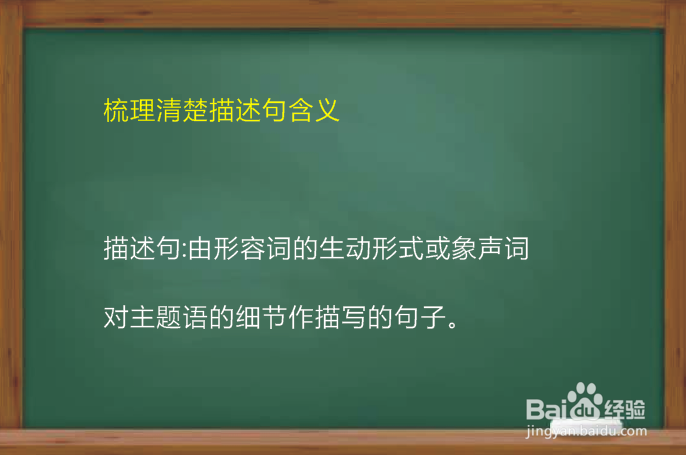 梳理清楚描述句含义

描述句:由形容词的生动形式或象声词

对主题语的细节作描写的句子。

Baidu经验
jingyan.baidu.com